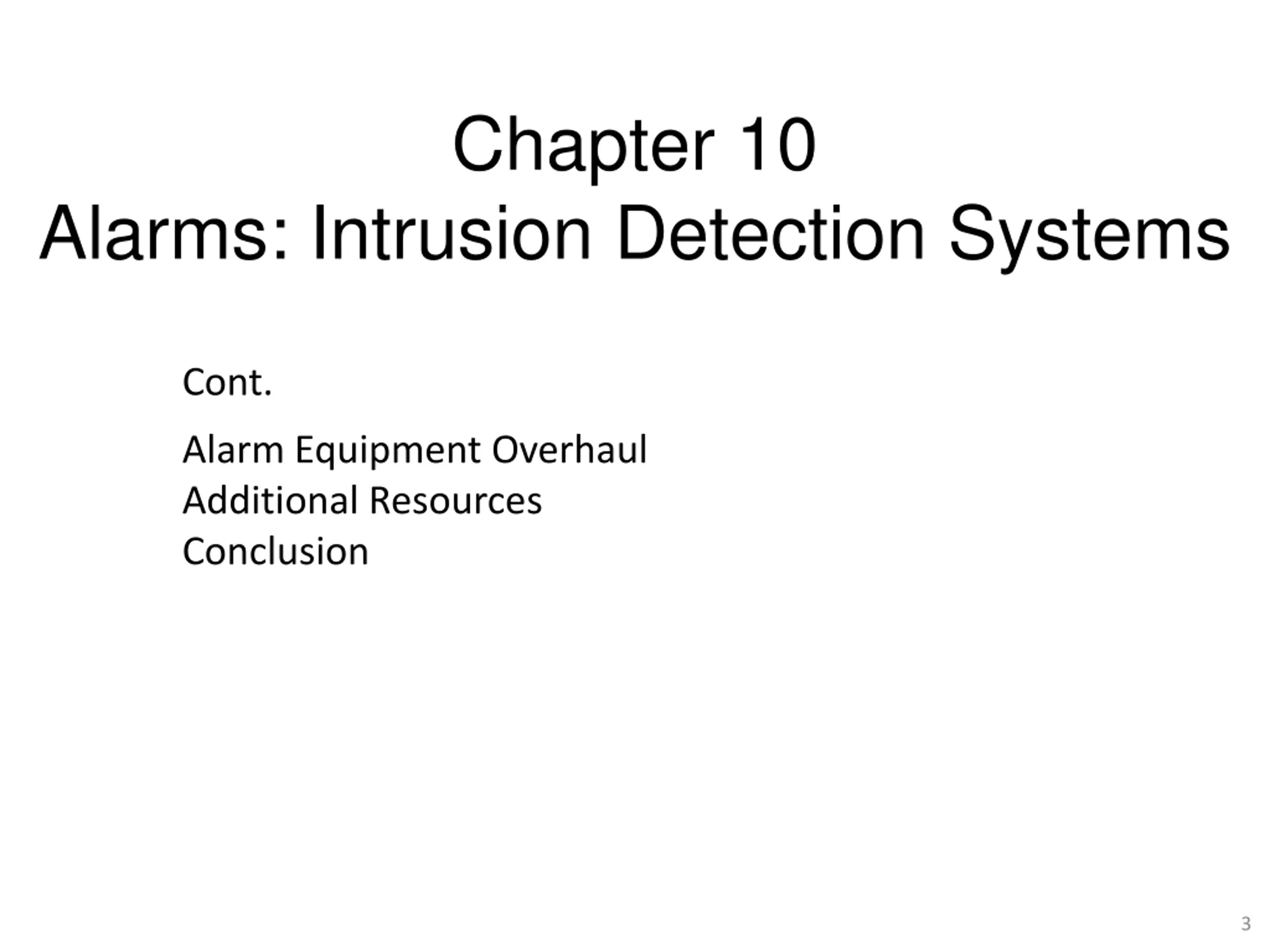 Chapter 10
Alarms: Intrusion Detection Systems

Cont.

Alarm Equipment Overhaul
Additional Resources
Conclusion

3